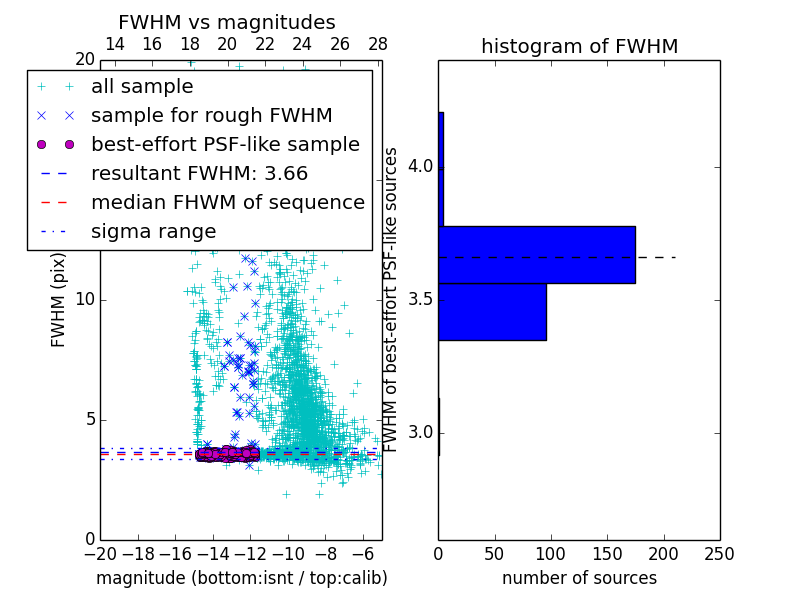 FWHM vs magnitudes

14 16 18 20 22 24 26 28

20

all sample
sample for rough FWHM
best-effort PSF-like sample
resultant FWHM: 3.66
median FHWM of sequence
sigma range

FWHM (pix)

10

5

0

−20 −18 −16 −14 −12 −10 −8 −6

magnitude (bottom:isnt / top:calib)

histogram of FWHM

FWHM of best-effort PSF-like sources

4.0

3.5

3.0

0 50 100 150 200 250

number of sources